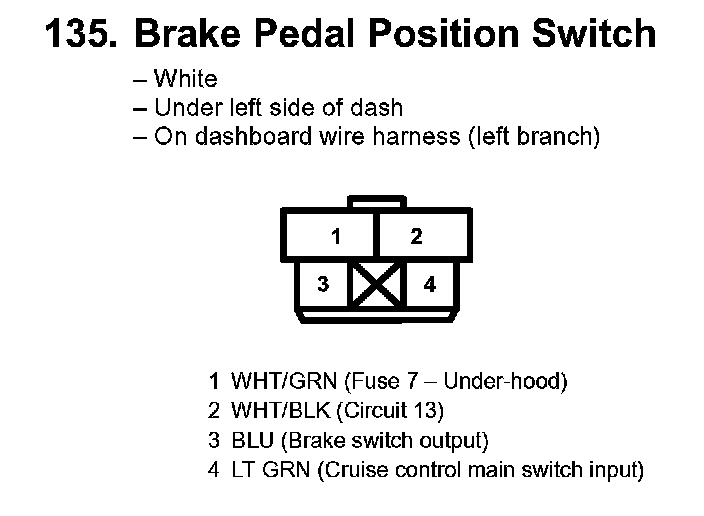 135. Brake Pedal Position Switch

– White
– Under left side of dash
– On dashboard wire harness (left branch)

1
2
3
4

1 WHT/GRN (Fuse 7 – Under-hood)
2 WHT/BLK (Circuit 13)
3 BLU (Brake switch output)
4 LT GRN (Cruise control main switch input)